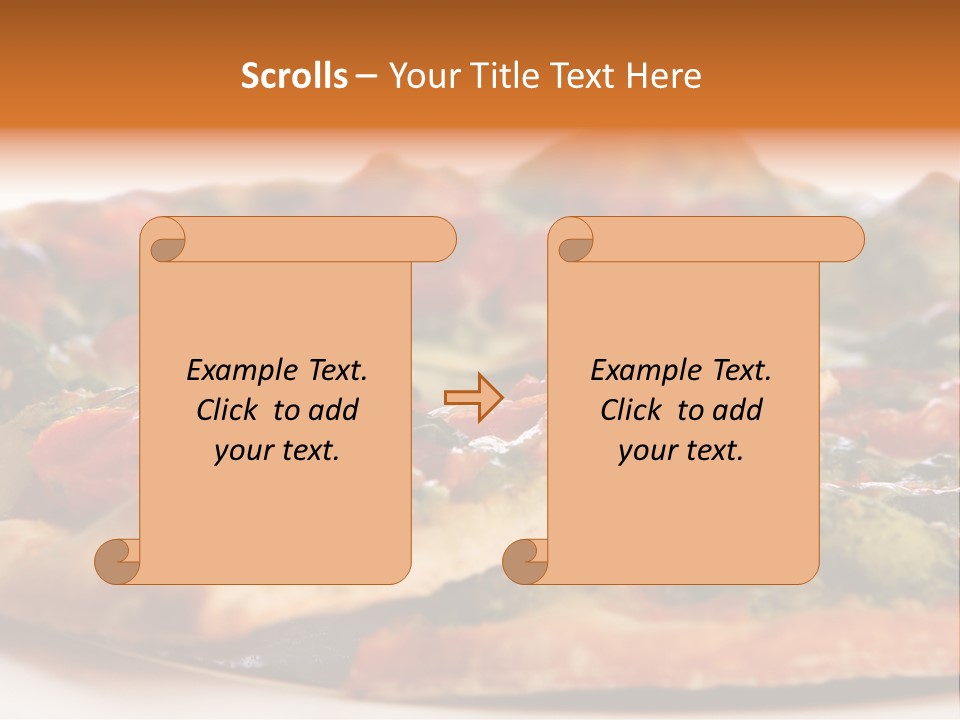 Scrolls – Your Title Text Here

Example Text. Click to add your text.

Example Text. Click to add your text.